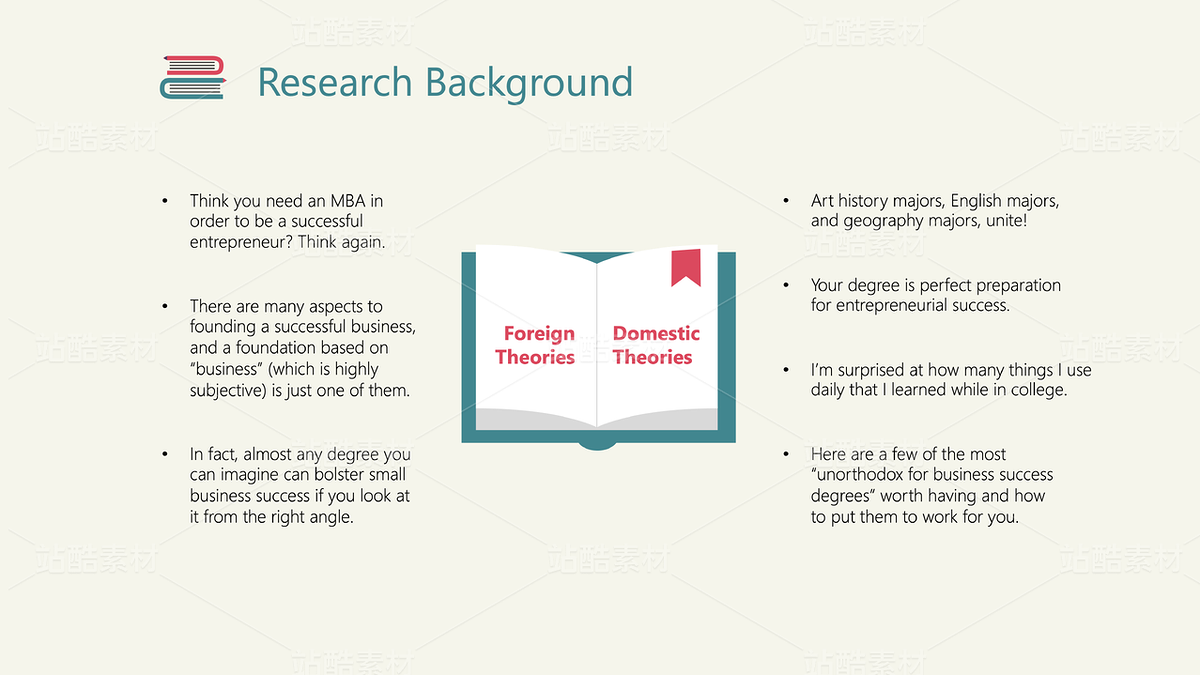 Research Background

• Think you need an MBA in order to be a successful entrepreneur? Think again.

• There are many aspects to founding a successful business, and a foundation based on "business" (which is highly subjective) is just one of them.

• In fact, almost any degree you can imagine can bolster small business success if you look at it from the right angle.

Foreign Theories

Domestic Theories

• Art history majors, English majors, and geography majors, unite!

• Your degree is perfect preparation for entrepreneurial success.

• I'm surprised at how many things I use daily that I learned while in college.

• Here are a few of the most "unorthodox for business success degrees" worth having and how to put them to work for you.

站酷素材